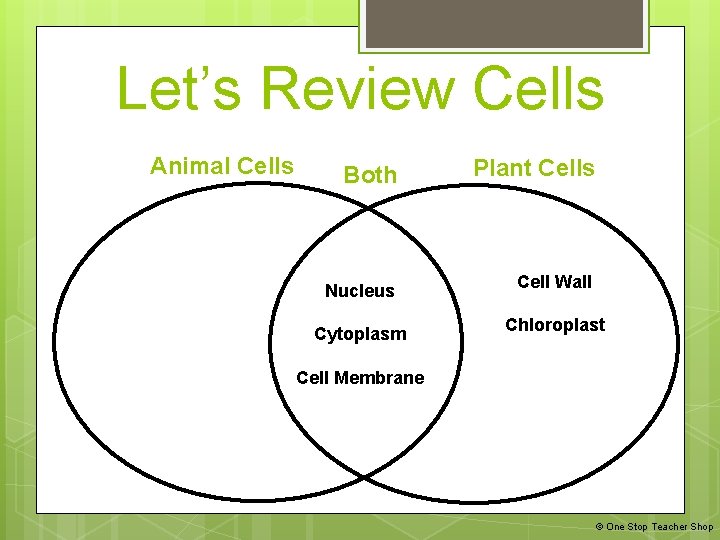 Let's Review Cells

Animal Cells

Both

Plant Cells

Nucleus

Cytoplasm

Cell Membrane

Cell Wall

Chloroplast

© One Stop Teacher Shop